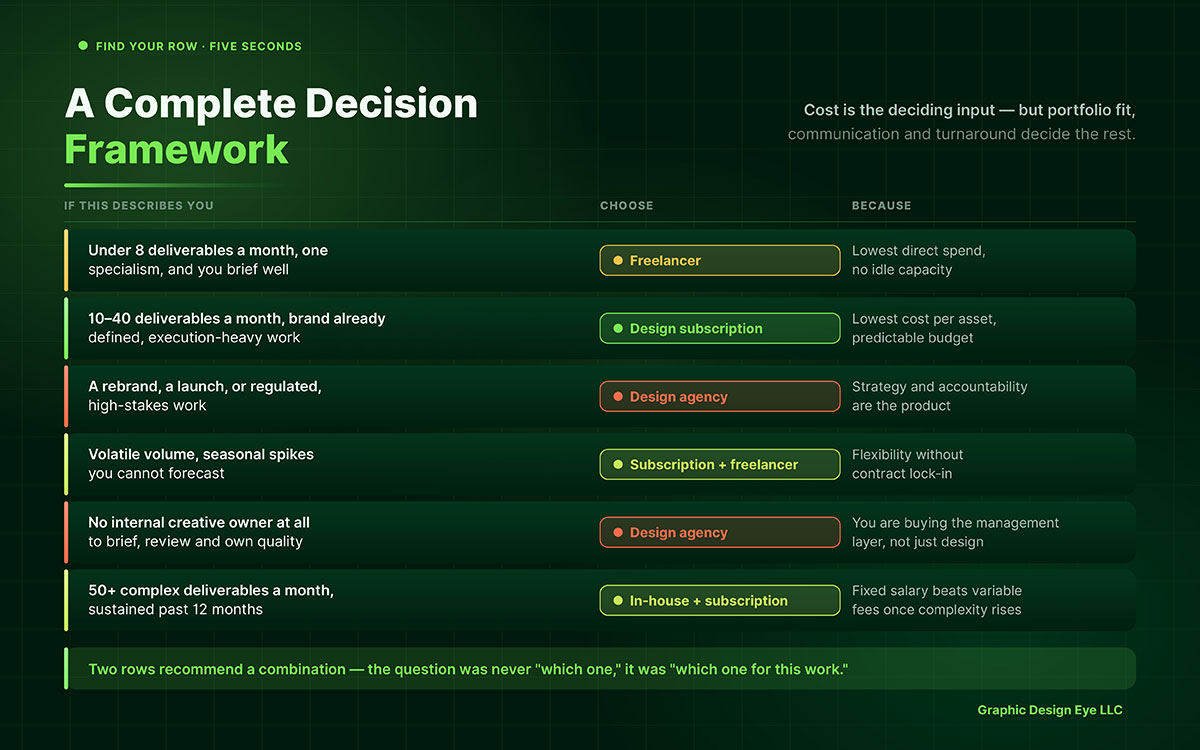 FIND YOUR ROW · FIVE SECONDS

A Complete Decision Framework

Cost is the deciding input — but portfolio fit, communication and turnaround decide the rest.

| IF THIS DESCRIBES YOU | CHOOSE | BECAUSE |
|---|---|---|
| Under 8 deliverables a month, one specialism, and you brief well | Freelancer | Lowest direct spend, no idle capacity |
| 10–40 deliverables a month, brand already defined, execution-heavy work | Design subscription | Lowest cost per asset, predictable budget |
| A rebrand, a launch, or regulated, high-stakes work | Design agency | Strategy and accountability are the product |
| Volatile volume, seasonal spikes you cannot forecast | Subscription + freelancer | Flexibility without contract lock-in |
| No internal creative owner at all to brief, review and own quality | Design agency | You are buying the management layer, not just design |
| 50+ complex deliverables a month, sustained past 12 months | In-house + subscription | Fixed salary beats variable fees once complexity rises |

Two rows recommend a combination — the question was never "which one," it was "which one for this work."

Graphic Design Eye LLC